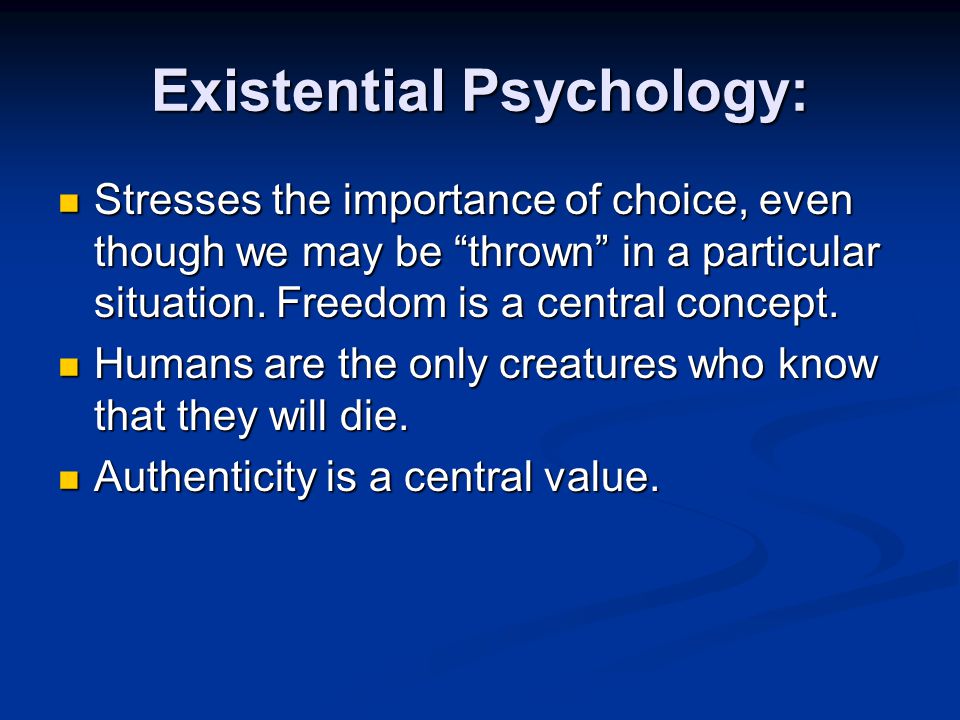 Existential Psychology:

- Stresses the importance of choice, even though we may be “thrown” in a particular situation. Freedom is a central concept.
- Humans are the only creatures who know that they will die.
- Authenticity is a central value.